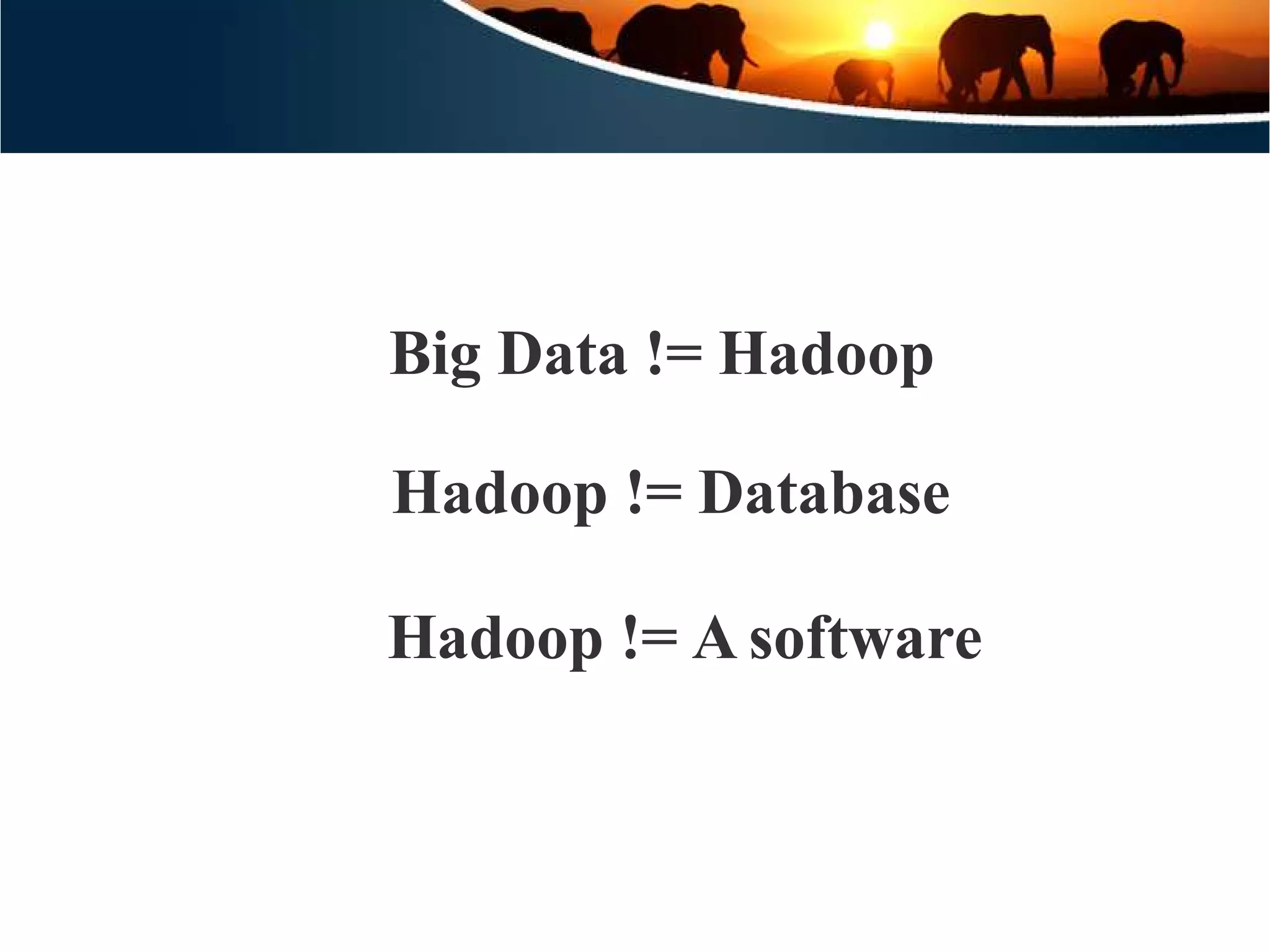 Big Data != Hadoop

Hadoop != Database

Hadoop != A software